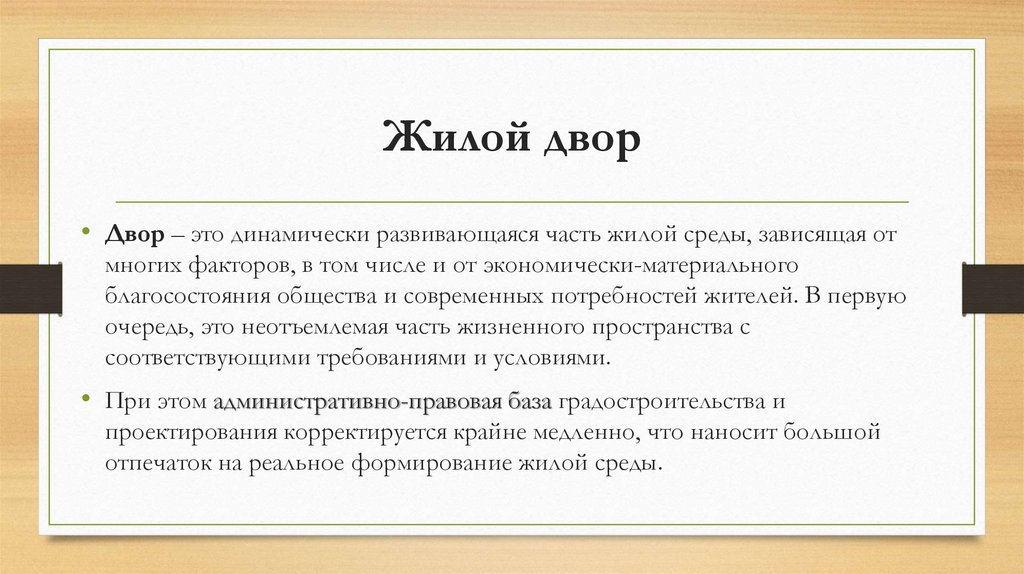 Жилой двор

• Двор – это динамически развивающаяся часть жилой среды, зависящая от многих факторов, в том числе и от экономически-материального благосостояния общества и современных потребностей жителей. В первую очередь, это неотъемлемая часть жизненного пространства с соответствующими требованиями и условиями.

• При этом административно-правовая база градостроительства и проектирования корректируется крайне медленно, что наносит большой отпечаток на реальное формирование жилой среды.